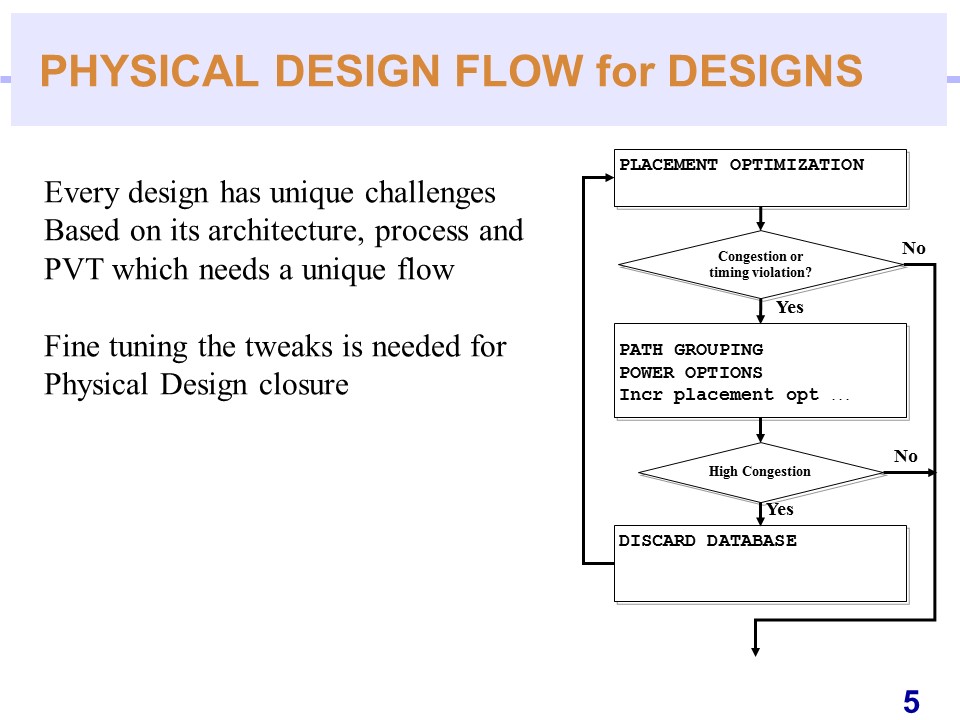 PHYSICAL DESIGN FLOW for DESIGNS

Every design has unique challenges Based on its architecture, process and PVT which needs a unique flow

Fine tuning the tweaks is needed for Physical Design closure

PLACEMENT OPTIMIZATION

Congestion or timing violation?

No

Yes

PATH GROUPING
POWER OPTIONS
Incr placement opt ...

High Congestion

No

Yes

DISCARD DATABASE

5